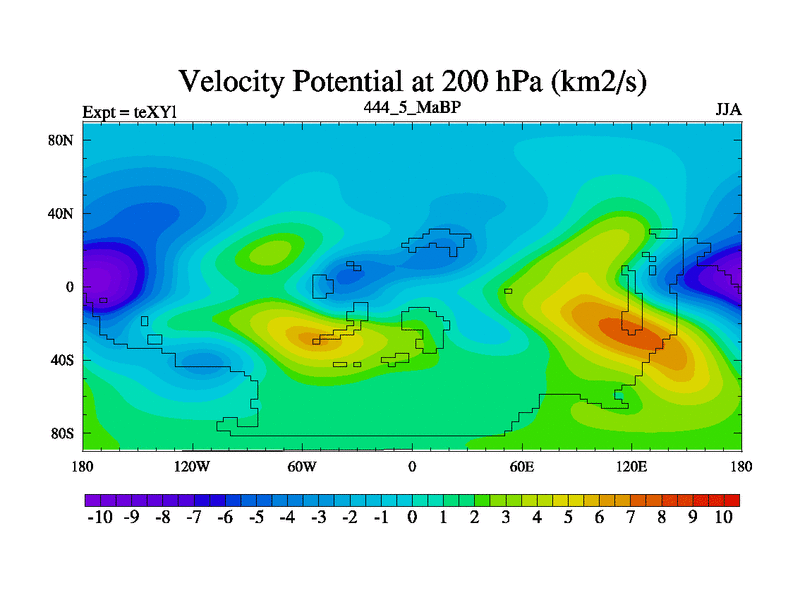 Velocity Potential at 200 hPa (km2/s)

Expt = teXYl

444_5_MaBP

JJA

80N
40N
0
40S
80S

180
120W
60W
0
60E
120E
180

-10 -9 -8 -7 -6 -5 -4 -3 -2 -1 0 1 2 3 4 5 6 7 8 9 10